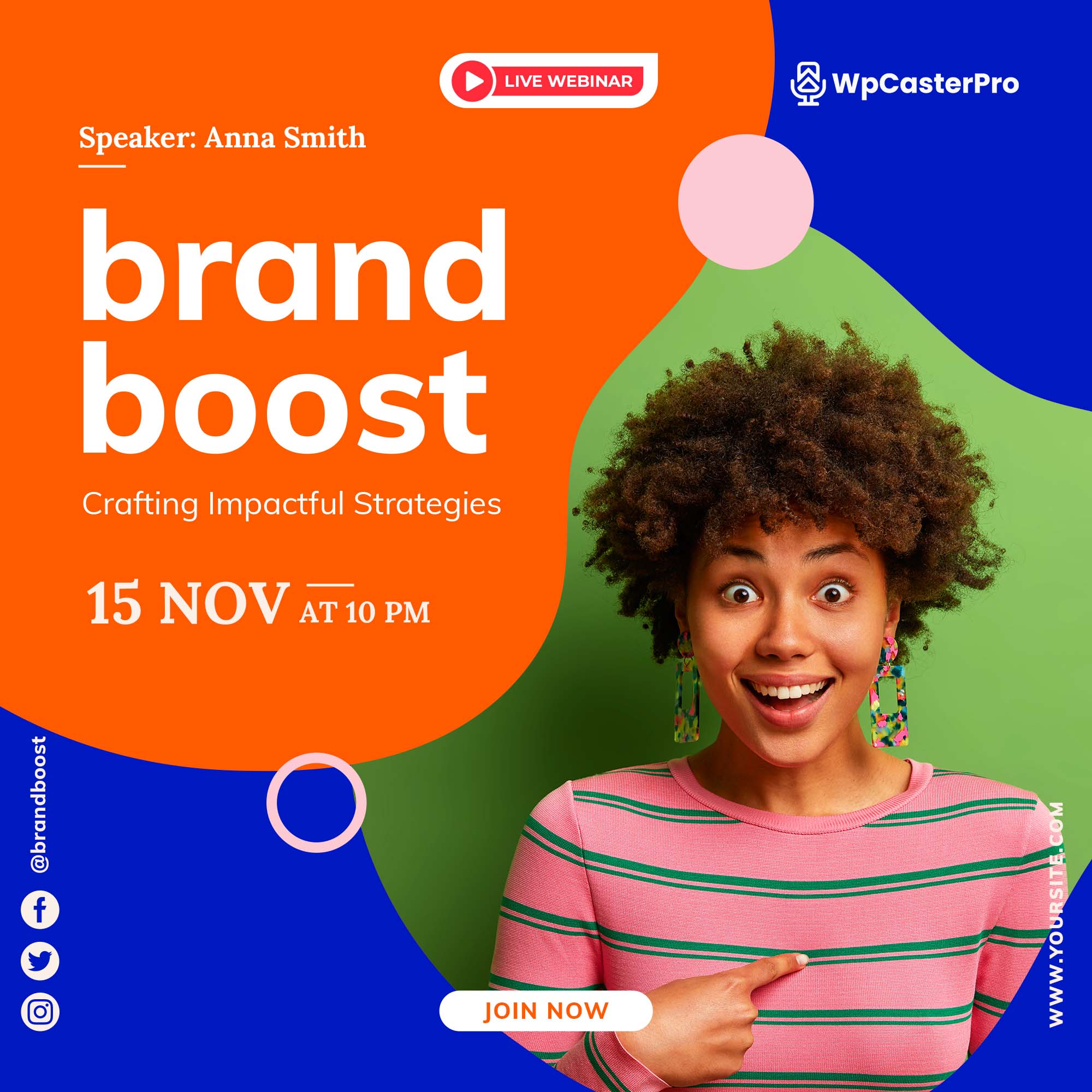 LIVE WEBINAR

WpCasterPro

Speaker: Anna Smith

brand boost

Crafting Impactful Strategies

15 NOV AT 10 PM

@brandboost

JOIN NOW

WWW.YOURSITE.COM